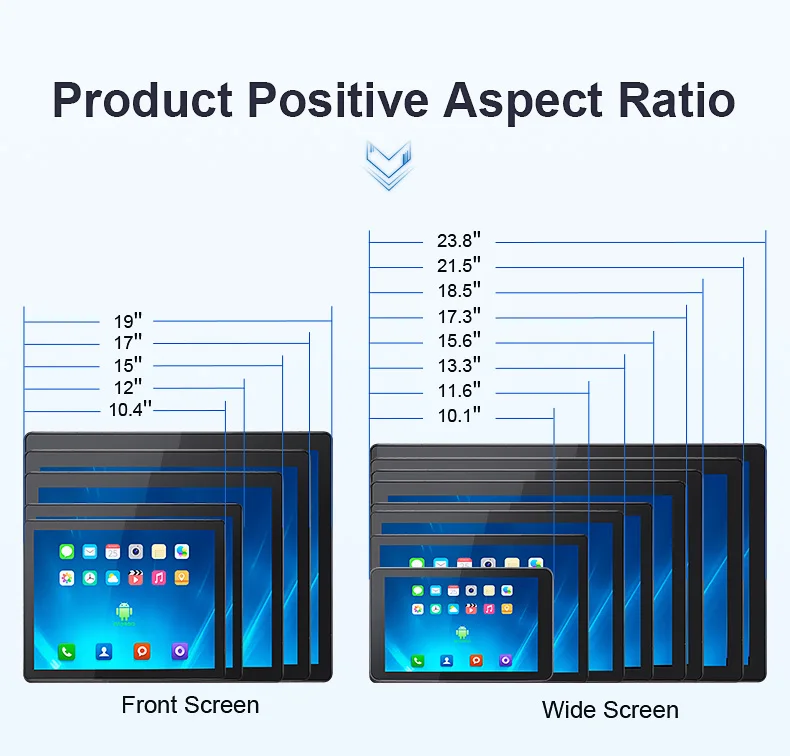 Product Positive Aspect Ratio

19"
17"
15"
12"
10.4"

Front Screen

23.8"
21.5"
18.5"
17.3"
15.6"
13.3"
11.6"
10.1"

Wide Screen